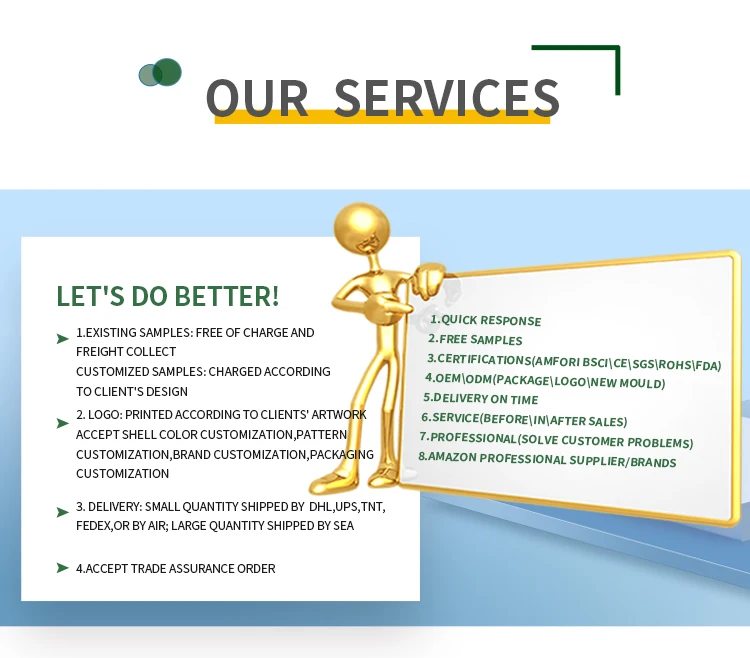 OUR SERVICES

LET'S DO BETTER!

1.EXISTING SAMPLES: FREE OF CHARGE AND FREIGHT COLLECT
CUSTOMIZED SAMPLES: CHARGED ACCORDING TO CLIENT'S DESIGN

2. LOGO: PRINTED ACCORDING TO CLIENTS' ARTWORK
ACCEPT SHELL COLOR CUSTOMIZATION,PATTERN CUSTOMIZATION,BRAND CUSTOMIZATION,PACKAGING CUSTOMIZATION

3. DELIVERY: SMALL QUANTITY SHIPPED BY DHL,UPS,TNT, FEDEX,OR BY AIR; LARGE QUANTITY SHIPPED BY SEA

4.ACCEPT TRADE ASSURANCE ORDER

1.QUICK RESPONSE
2.FREE SAMPLES
3.CERTIFICATIONS(AMFORI BSCI\CE\SGS\ROHS\FDA)
4.OEM\ODM(PACKAGE\LOGO\NEW MOULD)
5.DELIVERY ON TIME
6.SERVICE(BEFORE\IN\AFTER SALES)
7.PROFESSIONAL(SOLVE CUSTOMER PROBLEMS)
8.AMAZON PROFESSIONAL SUPPLIER/BRANDS